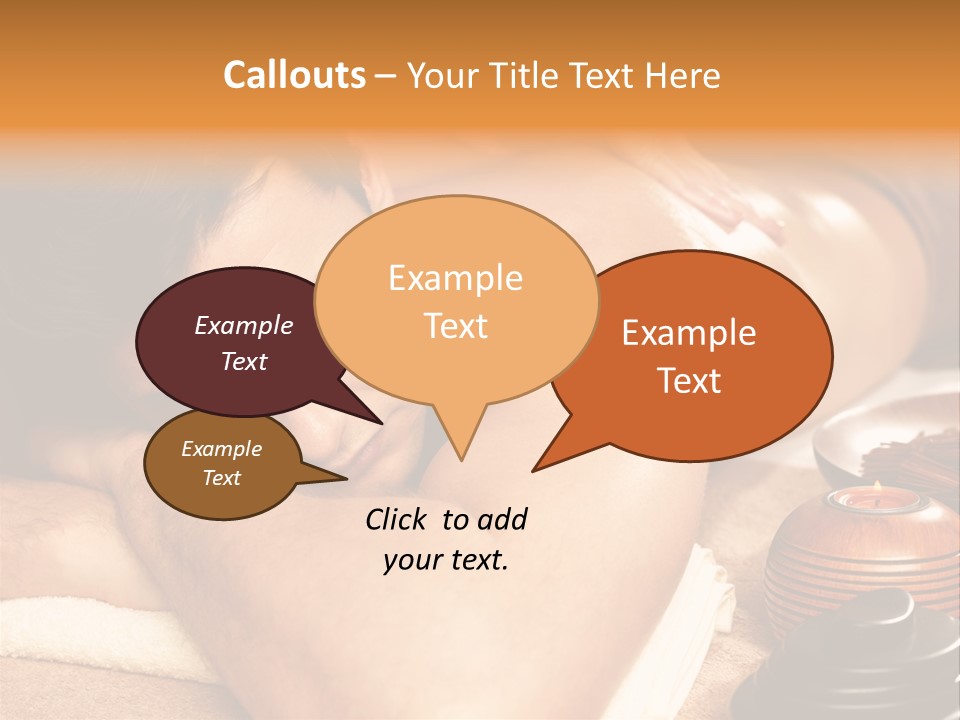 Callouts – Your Title Text Here

Example Text

Example Text

Example Text

Example Text

Click to add your text.